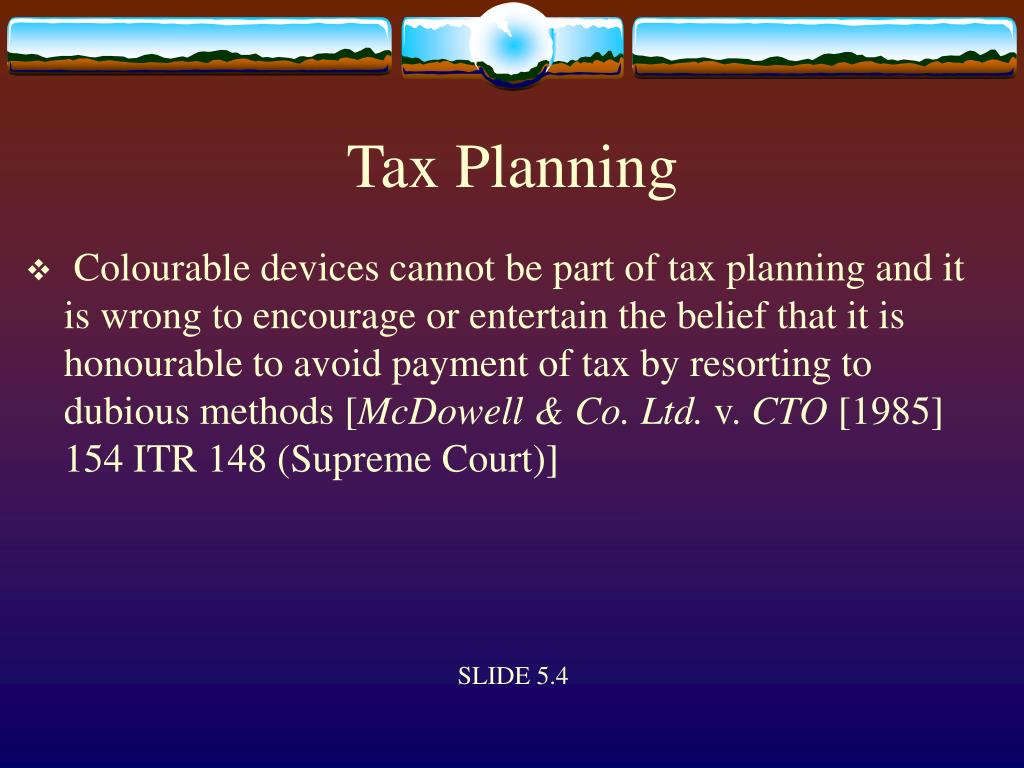 Tax Planning

❖ Colourable devices cannot be part of tax planning and it is wrong to encourage or entertain the belief that it is honourable to avoid payment of tax by resorting to dubious methods [McDowell & Co. Ltd. v. CTO [1985] 154 ITR 148 (Supreme Court)]

SLIDE 5.4